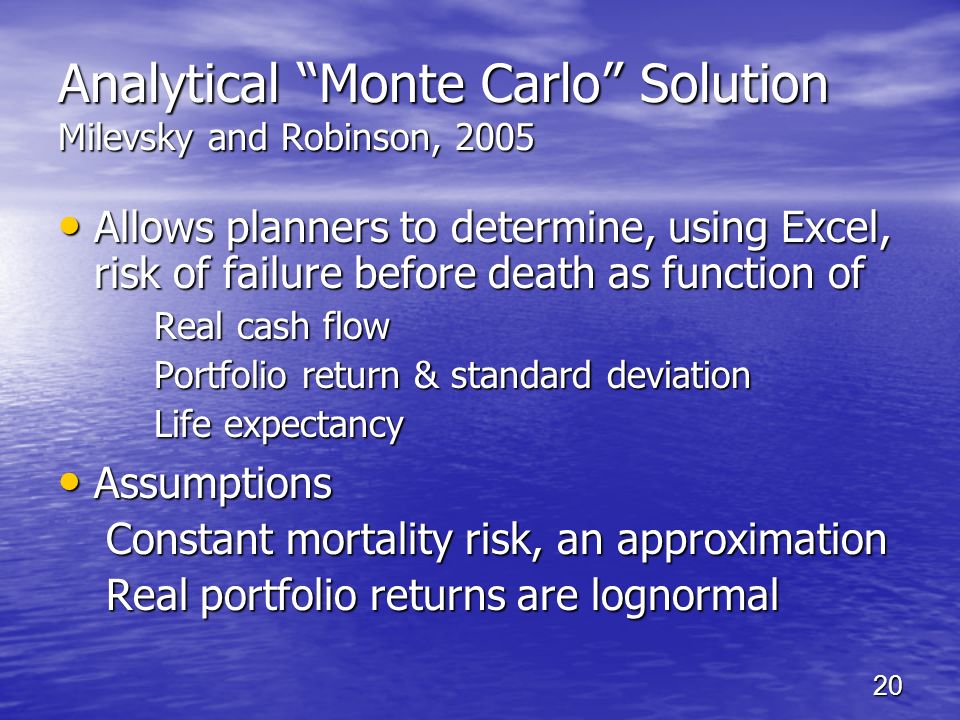 Analytical “Monte Carlo” Solution
Milevsky and Robinson, 2005

• Allows planners to determine, using Excel, risk of failure before death as function of

Real cash flow

Portfolio return & standard deviation

Life expectancy

• Assumptions

Constant mortality risk, an approximation

Real portfolio returns are lognormal

20